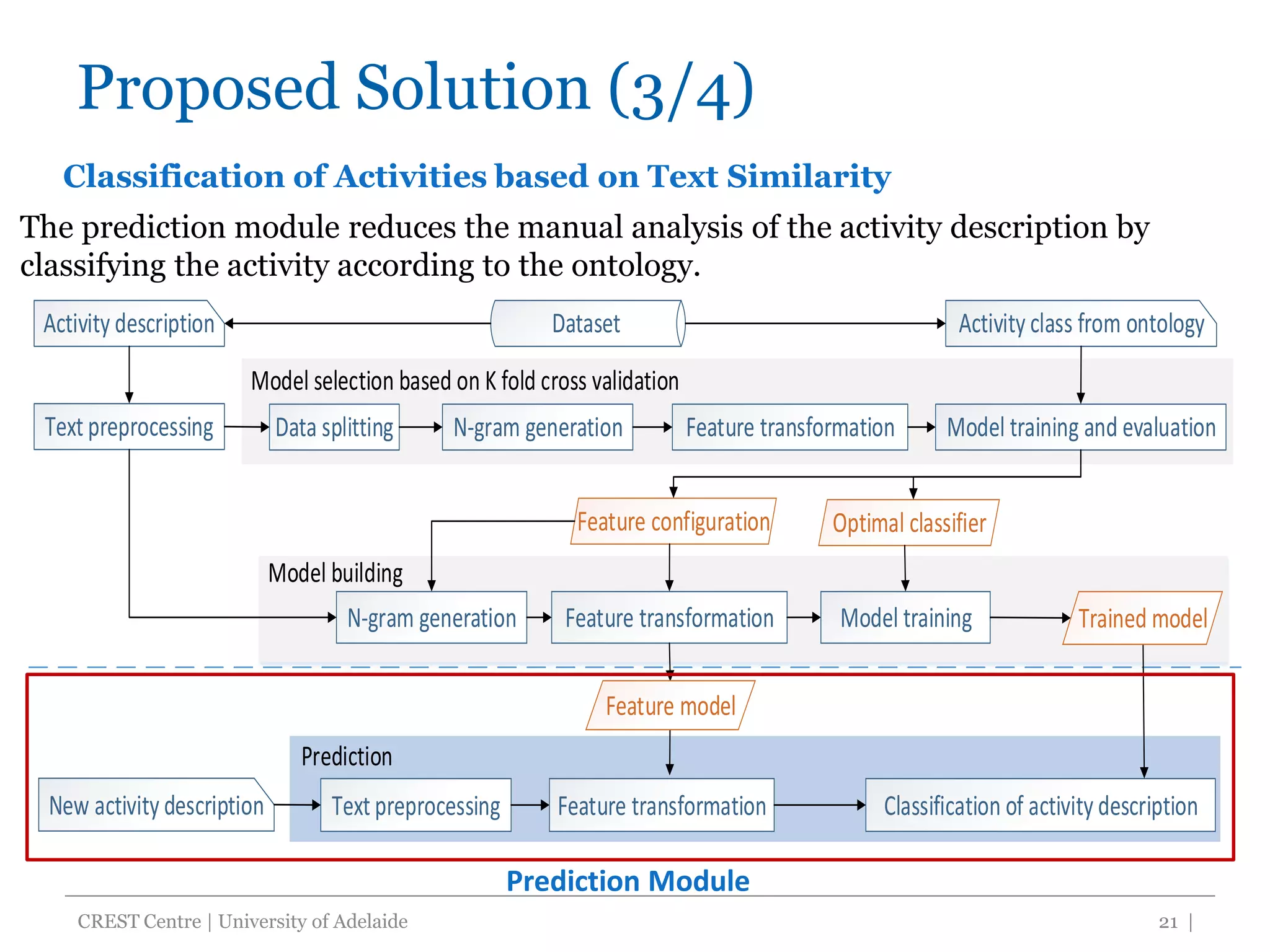 Proposed Solution (3/4)

Classification of Activities based on Text Similarity

The prediction module reduces the manual analysis of the activity description by classifying the activity according to the ontology.

Activity description

Dataset

Activity class from ontology

Model selection based on K fold cross validation

Text preprocessing

Data splitting

N-gram generation

Feature transformation

Model training and evaluation

Feature configuration

Optimal classifier

Model building

N-gram generation

Feature transformation

Model training

Trained model

Feature model

Prediction

New activity description

Text preprocessing

Feature transformation

Classification of activity description

Prediction Module

CREST Centre | University of Adelaide

21 |